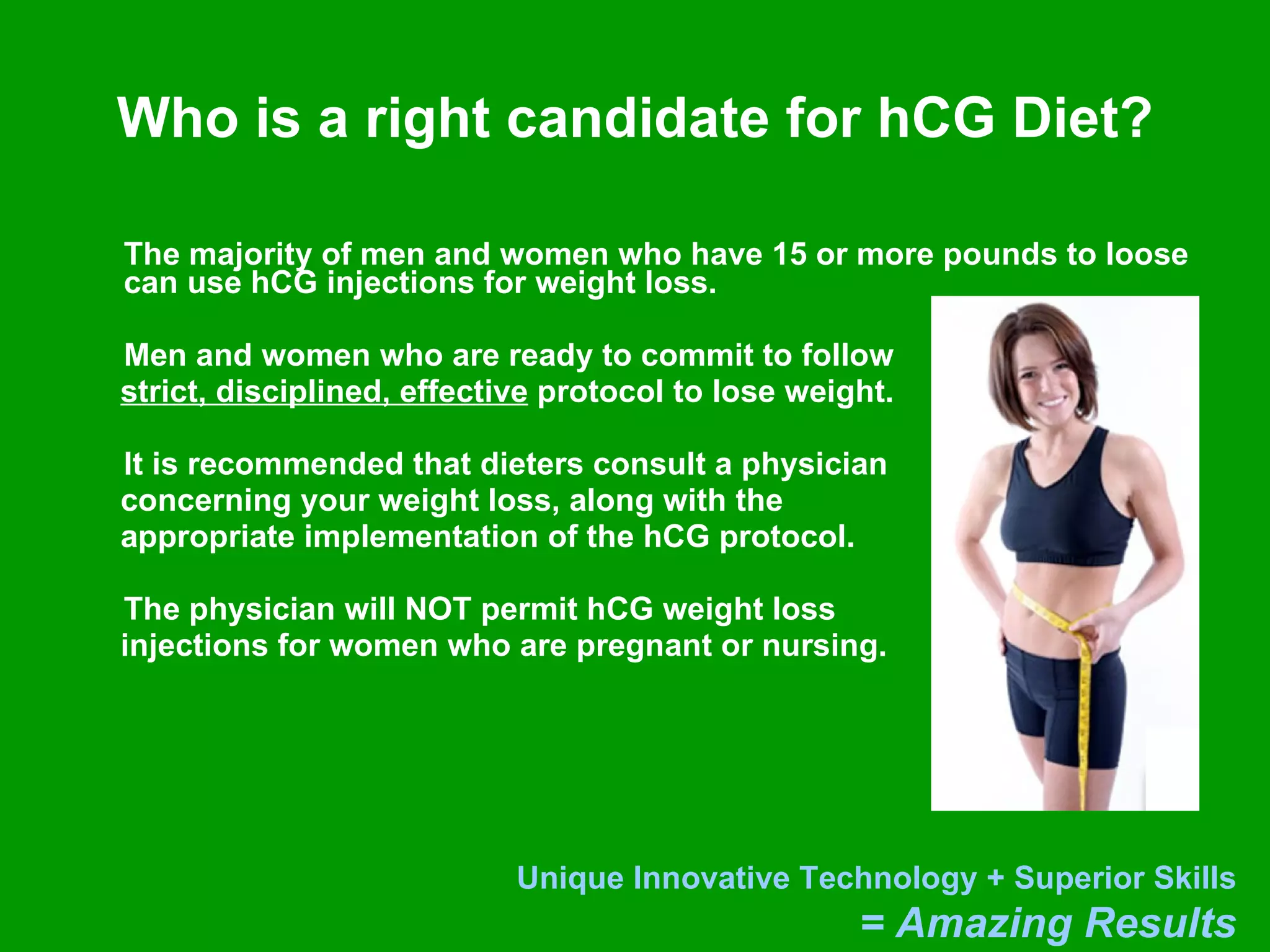 Who is a right candidate for hCG Diet?

The majority of men and women who have 15 or more pounds to loose can use hCG injections for weight loss.

Men and women who are ready to commit to follow strict, disciplined, effective protocol to lose weight.

It is recommended that dieters consult a physician concerning your weight loss, along with the appropriate implementation of the hCG protocol.

The physician will NOT permit hCG weight loss injections for women who are pregnant or nursing.

Unique Innovative Technology + Superior Skills
= Amazing Results